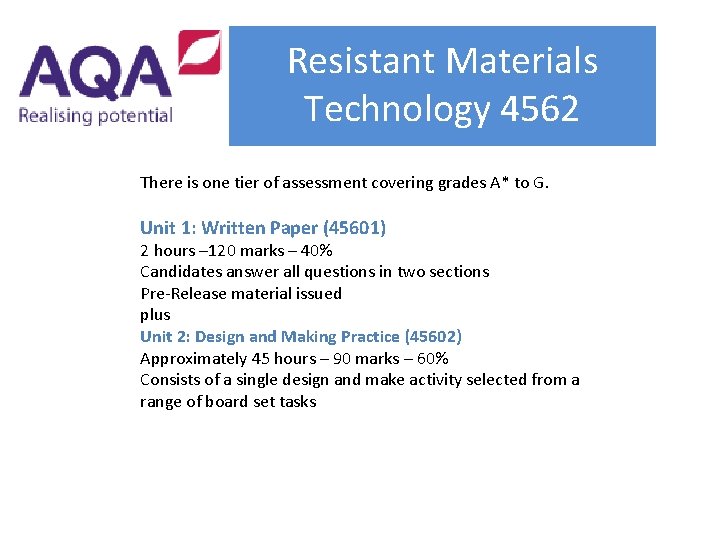 AQA
Realising potential

Resistant Materials Technology 4562

There is one tier of assessment covering grades A* to G.

Unit 1: Written Paper (45601)
2 hours –120 marks – 40%
Candidates answer all questions in two sections
Pre-Release material issued
plus
Unit 2: Design and Making Practice (45602)
Approximately 45 hours – 90 marks – 60%
Consists of a single design and make activity selected from a range of board set tasks